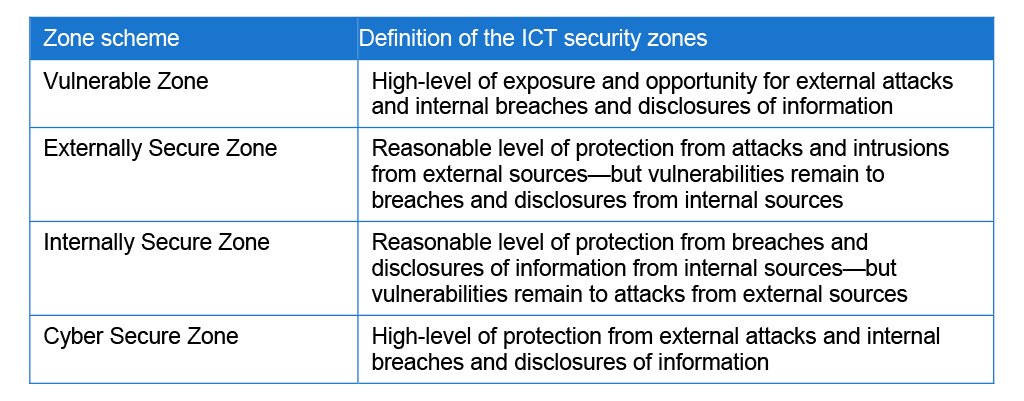 | Zone scheme | Definition of the ICT security zones |
|---|---|
| Vulnerable Zone | High-level of exposure and opportunity for external attacks and internal breaches and disclosures of information |
| Externally Secure Zone | Reasonable level of protection from attacks and intrusions from external sources—but vulnerabilities remain to breaches and disclosures from internal sources |
| Internally Secure Zone | Reasonable level of protection from breaches and disclosures of information from internal sources—but vulnerabilities remain to attacks from external sources |
| Cyber Secure Zone | High-level of protection from external attacks and internal breaches and disclosures of information |